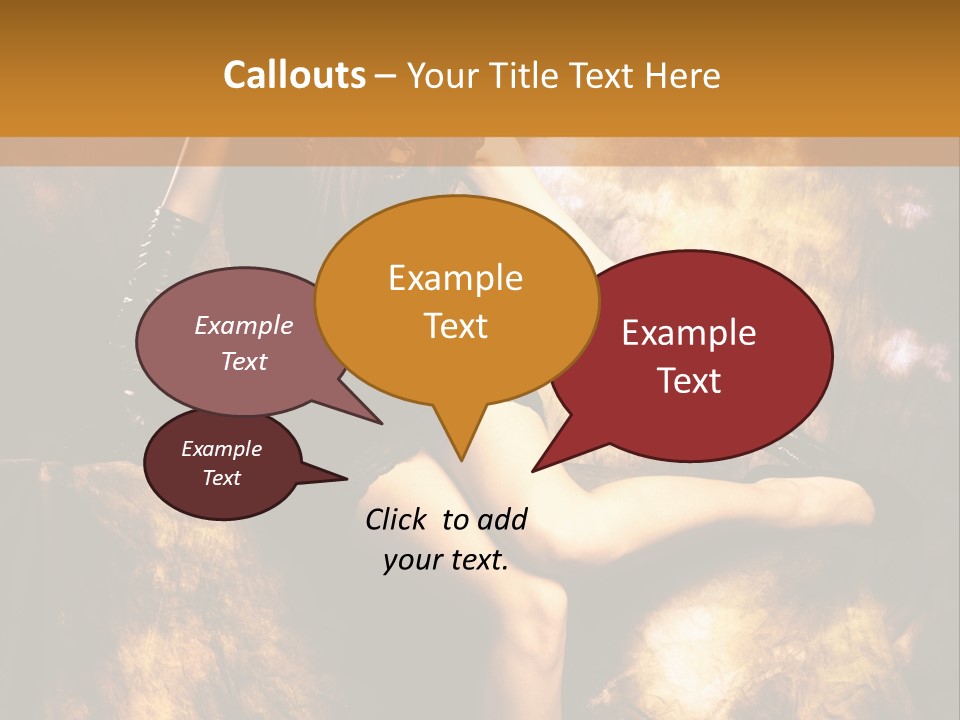 Callouts – Your Title Text Here

Example Text

Example Text

Example Text

Example Text

Click to add your text.